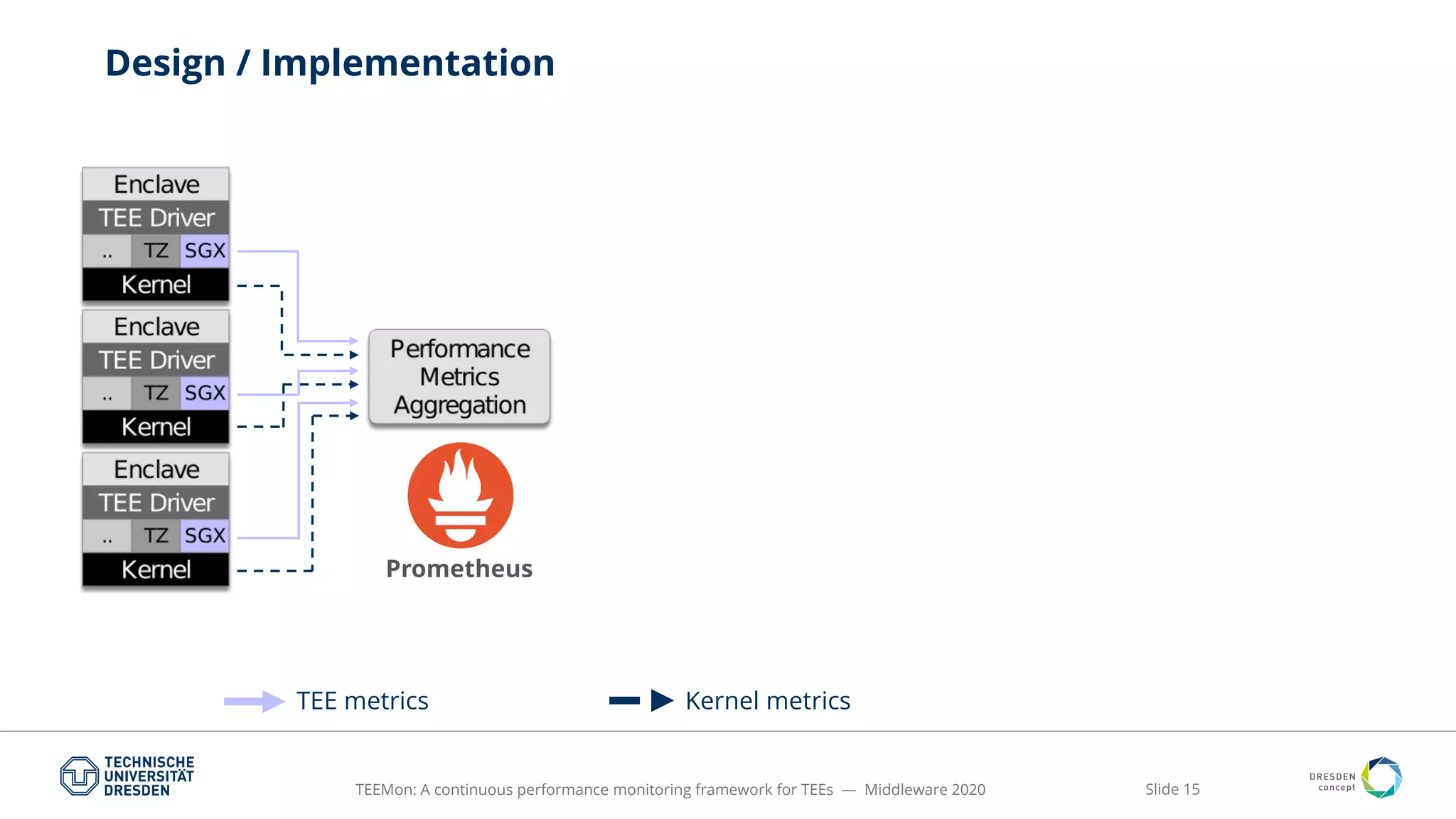 Design / Implementation

Enclave
TEE Driver
.. TZ SGX
Kernel

Enclave
TEE Driver
.. TZ SGX
Kernel

Enclave
TEE Driver
.. TZ SGX
Kernel

Performance Metrics Aggregation

Prometheus

TEE metrics

Kernel metrics

TECHNISCHE UNIVERSITÄT DRESDEN

TEEMon: A continuous performance monitoring framework for TEEs — Middleware 2020

Slide 15

DRESDEN concept